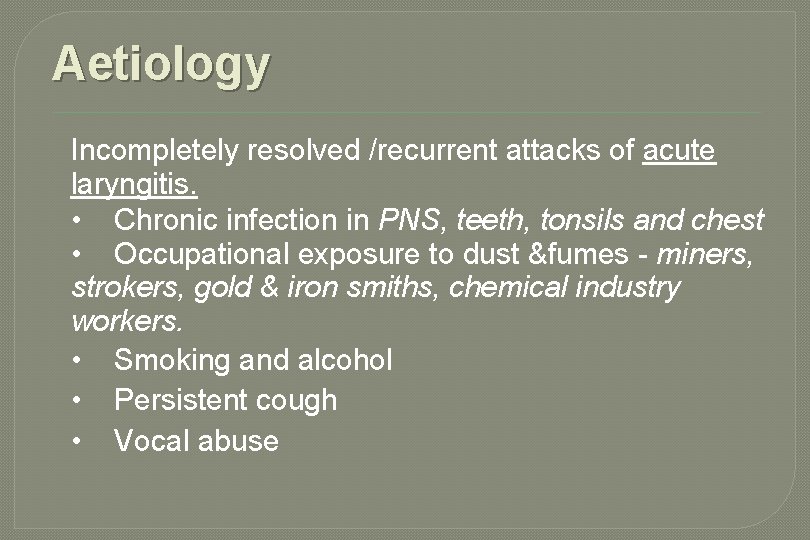 Aetiology

Incompletely resolved /recurrent attacks of acute laryngitis.
• Chronic infection in PNS, teeth, tonsils and chest
• Occupational exposure to dust &fumes - miners, strokers, gold & iron smiths, chemical industry workers.
• Smoking and alcohol
• Persistent cough
• Vocal abuse